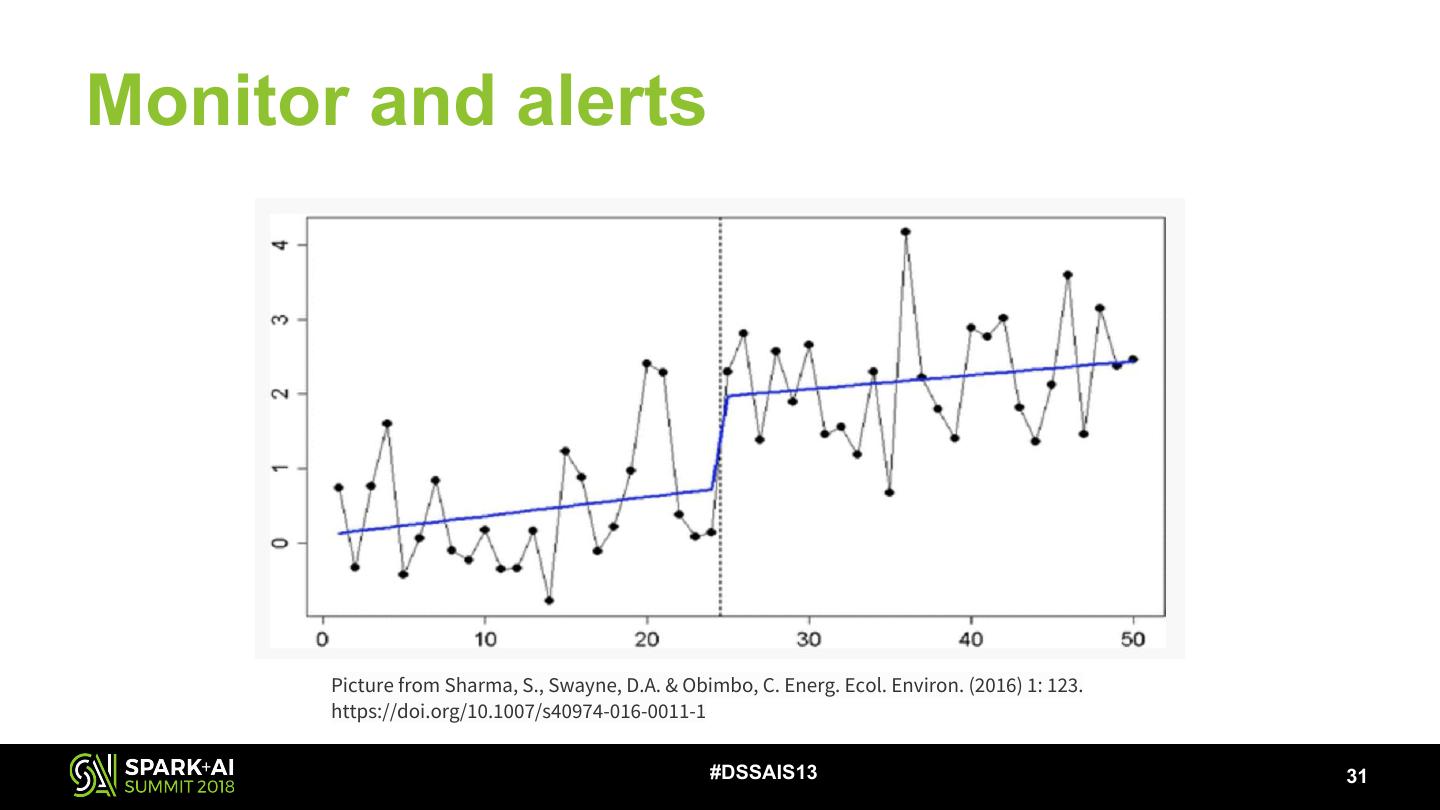 Monitor and alerts

4
3
2
1
0

0 10 20 30 40 50

Picture from Sharma, S., Swayne, D.A. & Obimbo, C. Energ. Ecol. Environ. (2016) 1: 123. https://doi.org/10.1007/s40974-016-0011-1

SPARK+AI SUMMIT 2018

#DSSAIS13

31